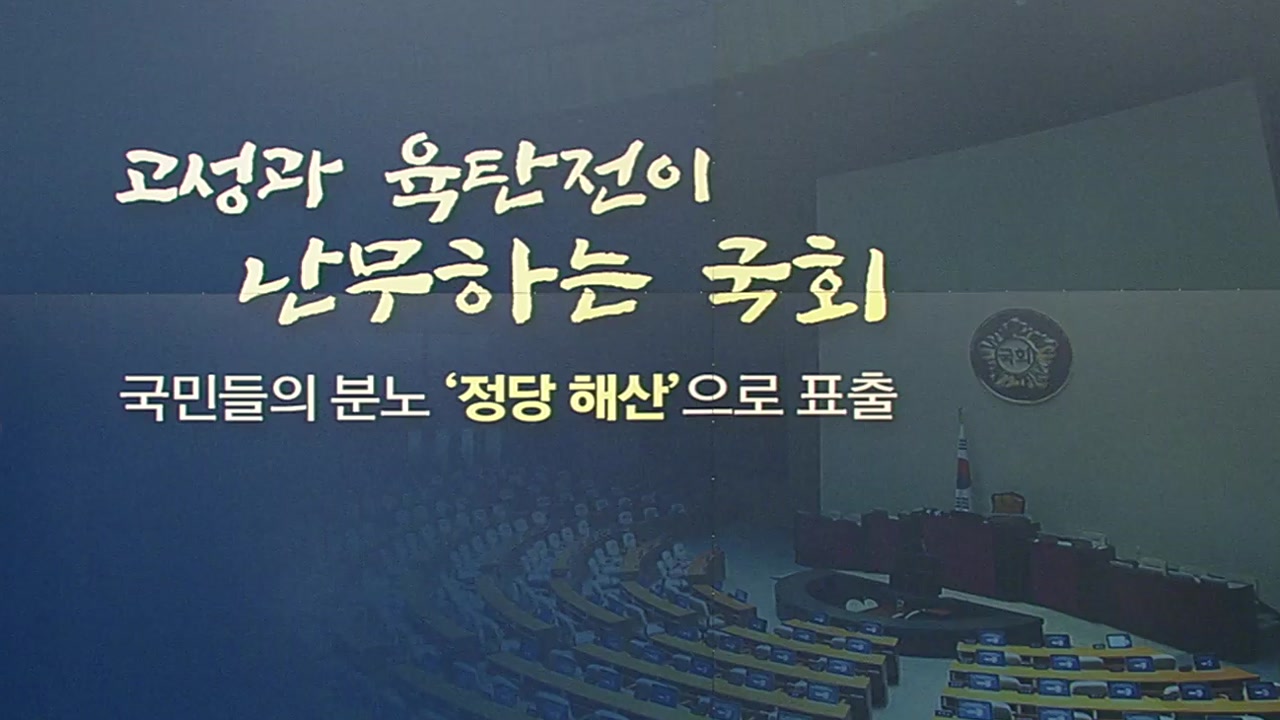 고성과 육탄전이
난무하는 국회

국민들의 분노 '정당 해산'으로 표출

국회